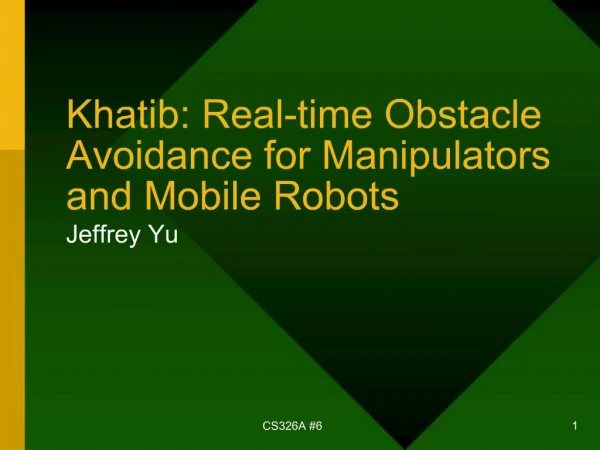 Khatib: Real-time Obstacle Avoidance for Manipulators and Mobile Robots

Jeffrey Yu

CS326A #6

1